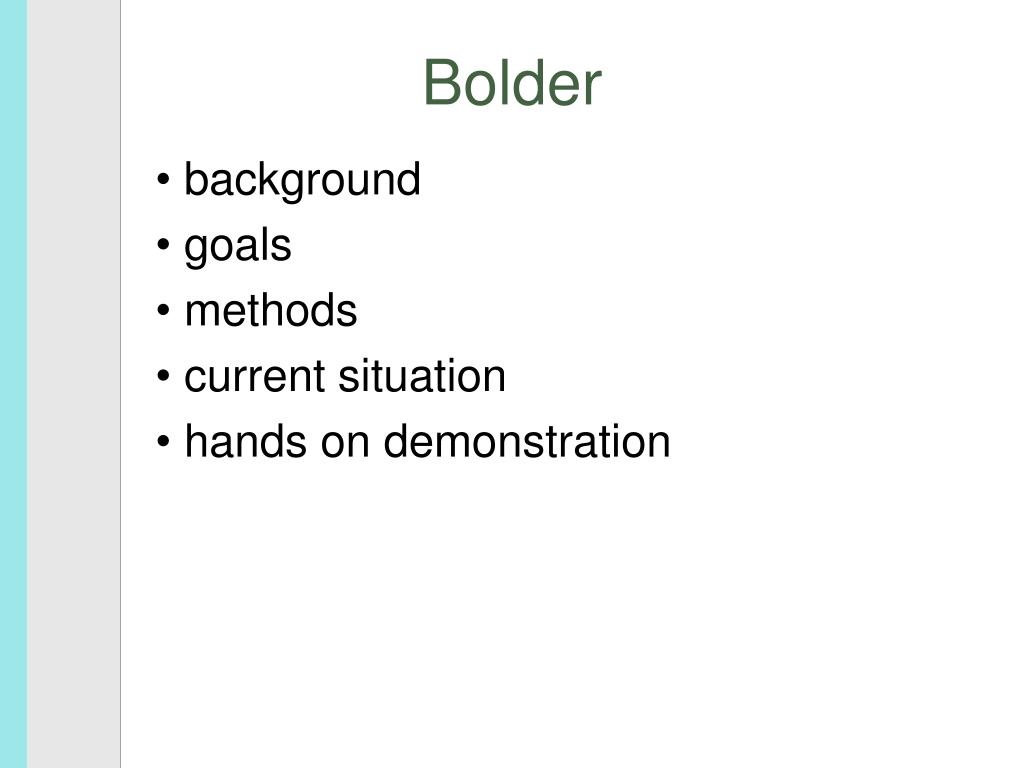 Bolder

• background
• goals
• methods
• current situation
• hands on demonstration